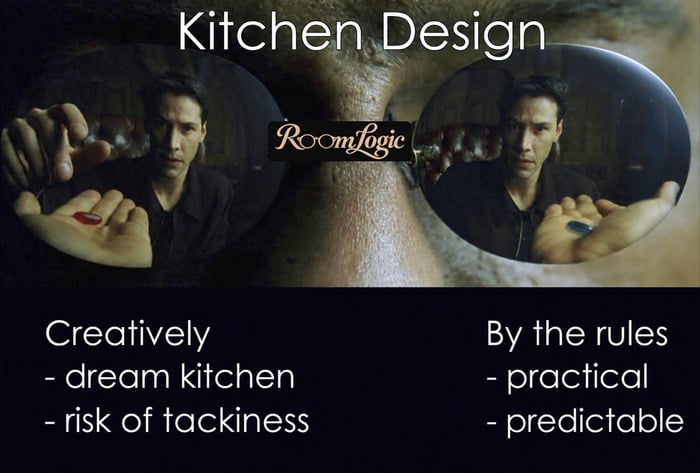 Kitchen Design

RoomLogic

Creatively
- dream kitchen
- risk of tackiness

By the rules
- practical
- predictable